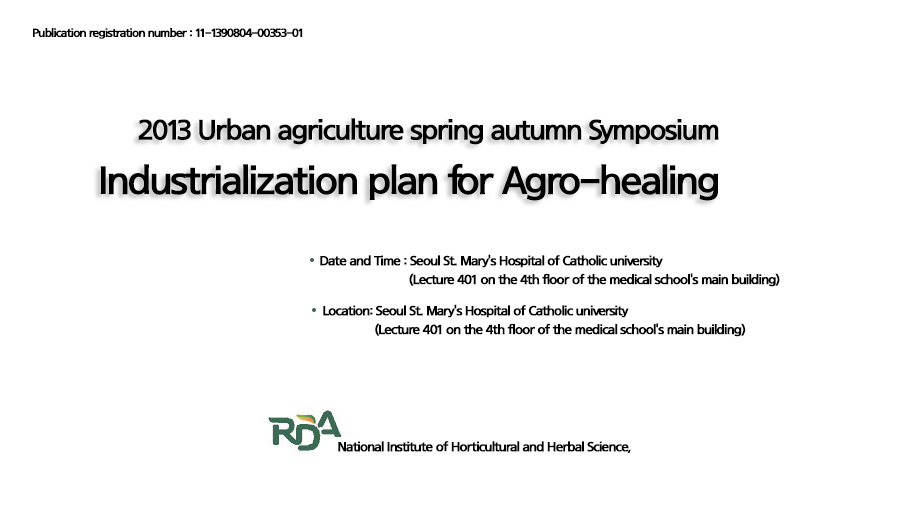 Publication registration number : 11-1390804-00353-01

2013 Urban agriculture spring autumn Symposium

Industrialization plan for Agro-healing

• Date and Time : Seoul St. Mary's Hospital of Catholic university (Lecture 401 on the 4th floor of the medical school's main building)

• Location: Seoul St. Mary's Hospital of Catholic university (Lecture 401 on the 4th floor of the medical school's main building)

RDA

National Institute of Horticultural and Herbal Science,